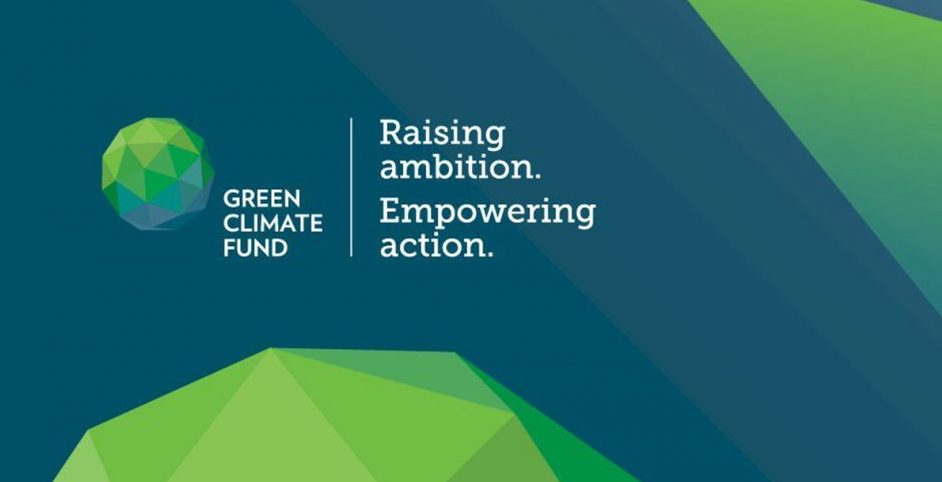 GREEN
CLIMATE
FUND

Raising ambition.
Empowering action.